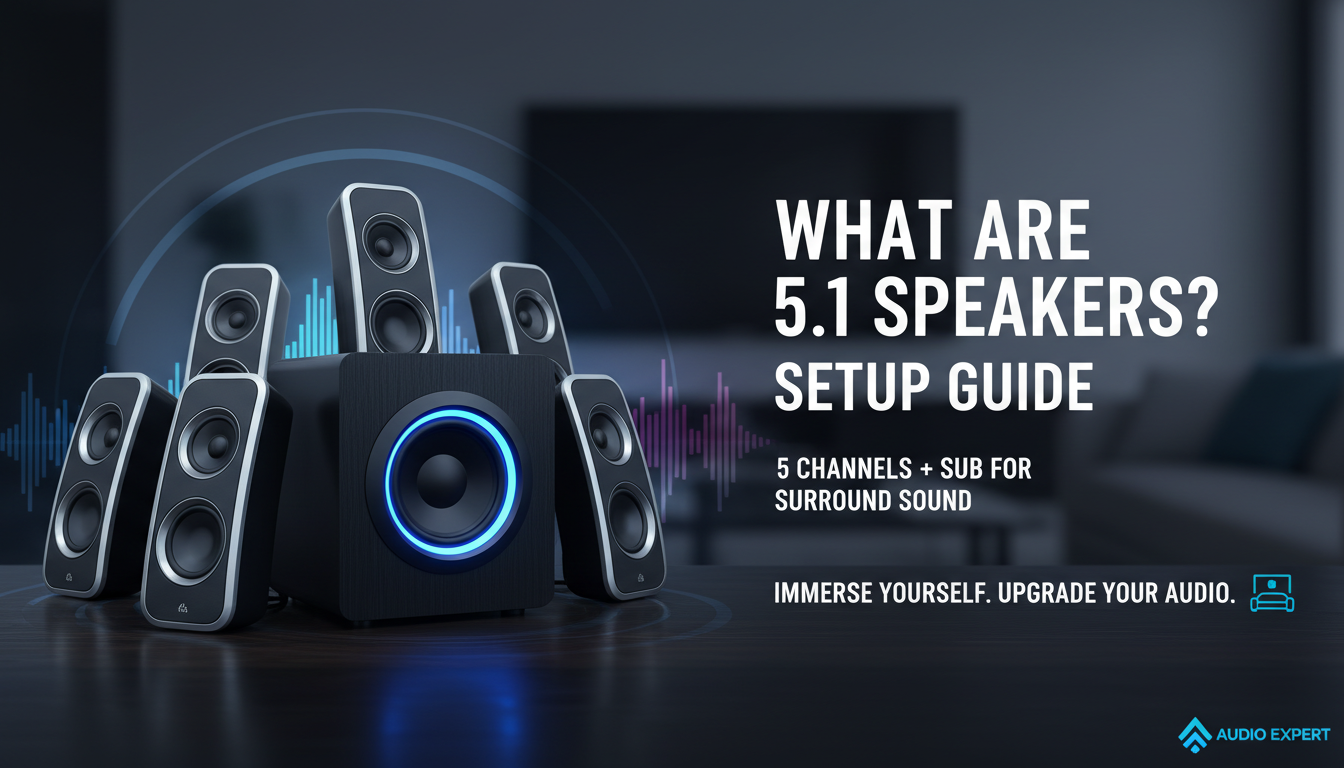 WHAT ARE 5.1 SPEAKERS? SETUP GUIDE

5 CHANNELS + SUB FOR SURROUND SOUND

IMMERSE YOURSELF. UPGRADE YOUR AUDIO.

AUDIO EXPERT